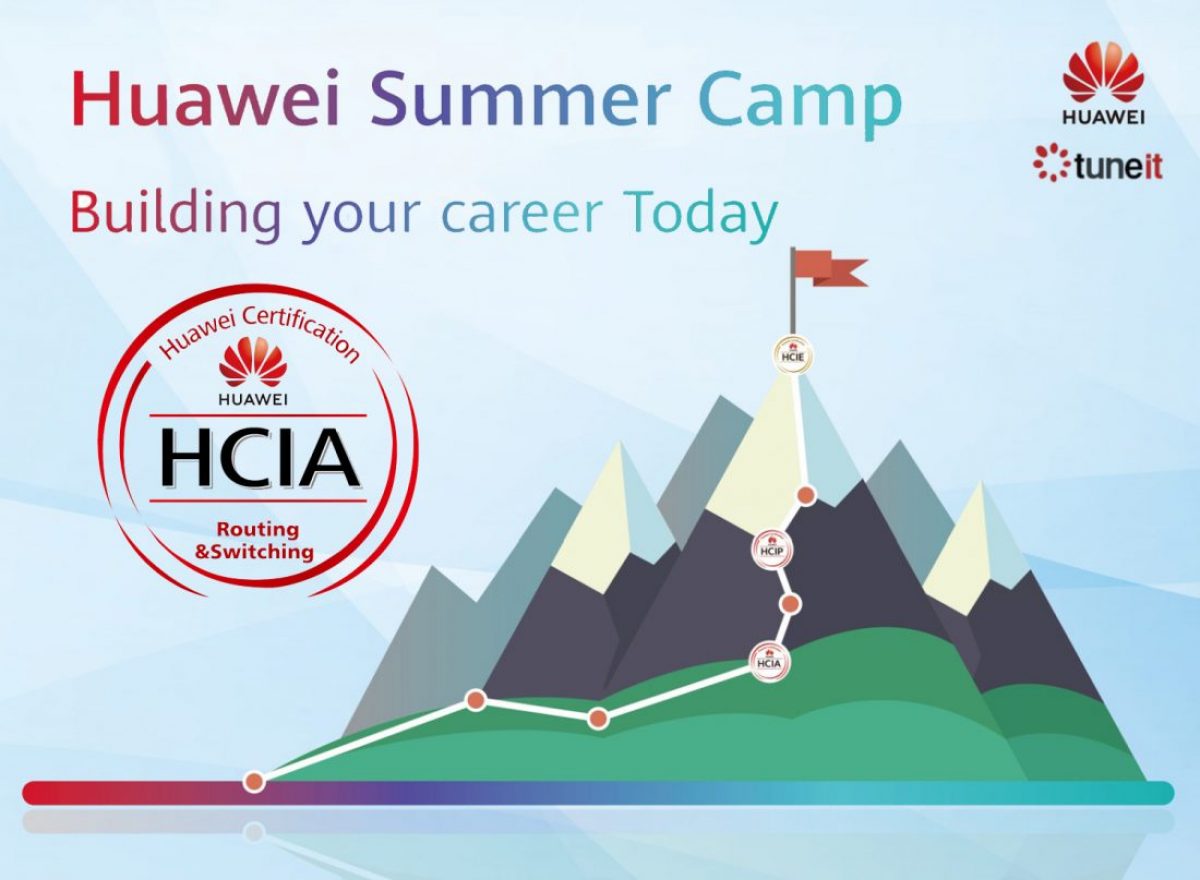 Huawei Summer Camp

HUAWEI

tuneit

Building your career Today

Huawei Certification

HUAWEI

HCIA

Routing &Switching

HCIE

HCIP

HCIA